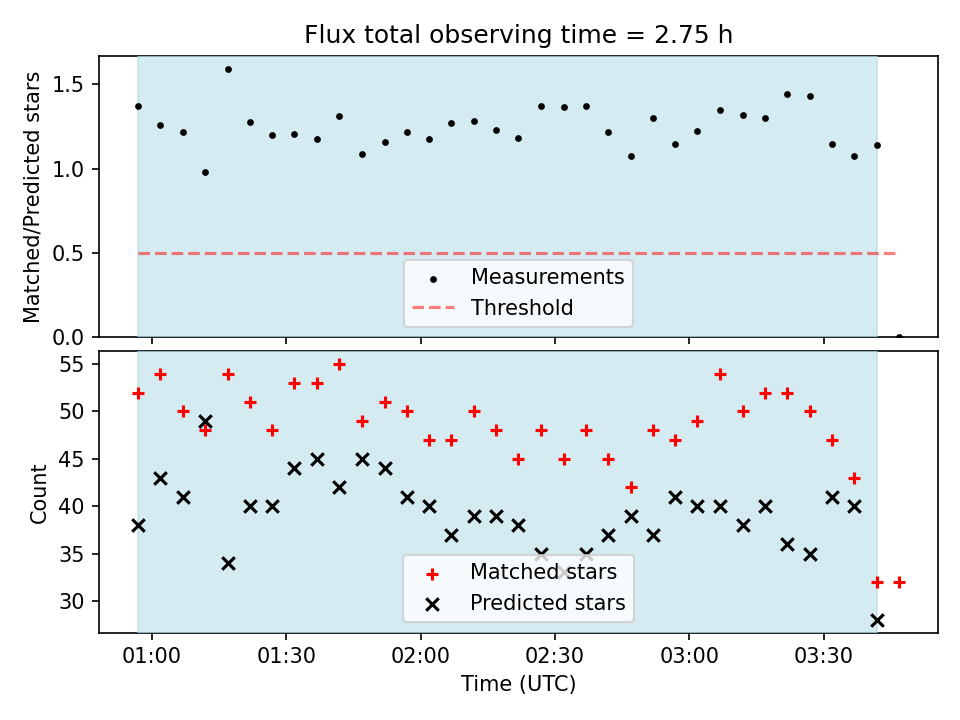 Flux total observing time = 2.75 h

Matched/Predicted stars

1.5
1.0
0.5
0.0

Measurements
Threshold

Count

55
50
45
40
35
30

Matched stars
Predicted stars

01:00
01:30
02:00
02:30
03:00
03:30

Time (UTC)